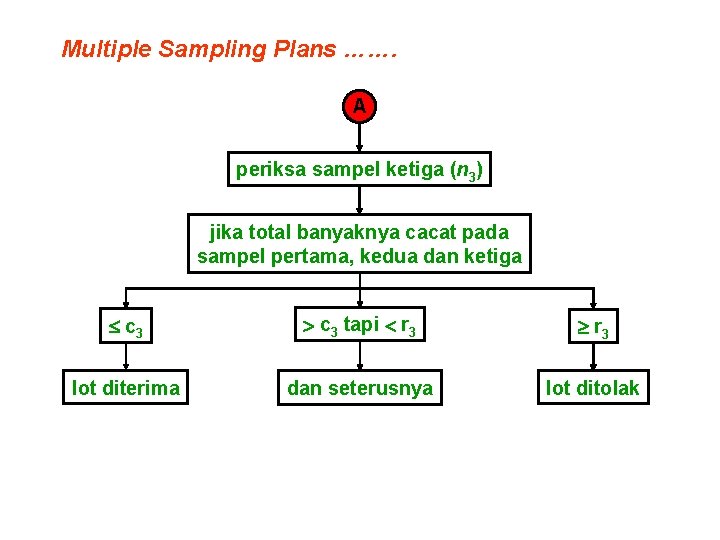 Multiple Sampling Plans …….

A

periksa sampel ketiga ($n_3$)

jika total banyaknya cacat pada sampel pertama, kedua dan ketiga

$\leq c_3$

$> c_3$ tapi $< r_3$

$\geq r_3$

lot diterima

dan seterusnya

lot ditolak